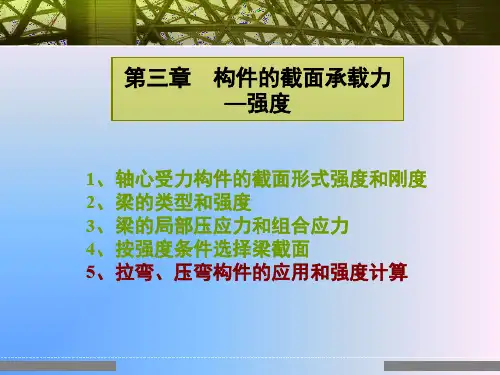 第三章　构件的截面承载力
—强度

1、轴心受力构件的截面形式强度和刚度
2、梁的类型和强度
3、梁的局部压应力和组合应力
4、按强度条件选择梁截面
5、拉弯、压弯构件的应用和强度计算